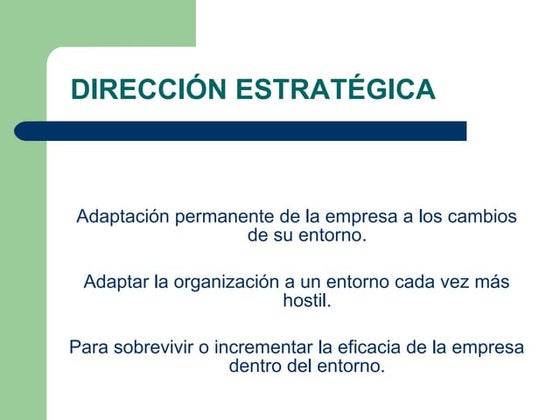 DIRECCIÓN ESTRATÉGICA

Adaptación permanente de la empresa a los cambios de su entorno.

Adaptar la organización a un entorno cada vez más hostil.

Para sobrevivir o incrementar la eficacia de la empresa dentro del entorno.